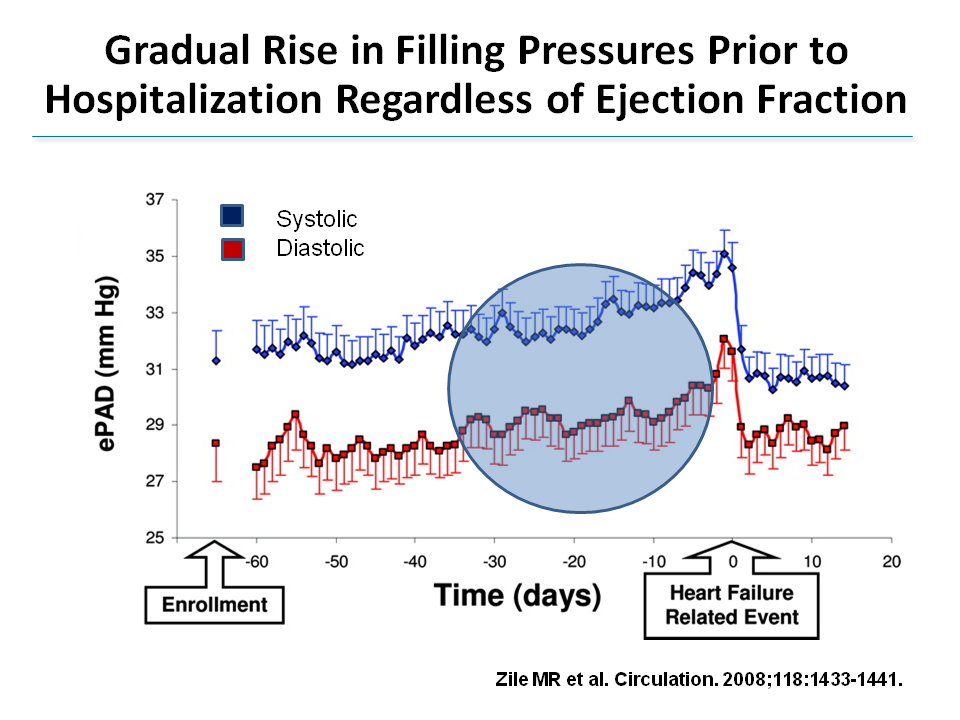 Gradual Rise in Filling Pressures Prior to Hospitalization Regardless of Ejection Fraction

Systolic
Diastolic

ePAD (mm Hg)

37
35
33
31
29
27
25

-60 -50 -40 -30 -20 -10 0 10 20

Time (days)

Enrollment

Heart Failure Related Event

Zile MR et al. Circulation. 2008;118:1433-1441.